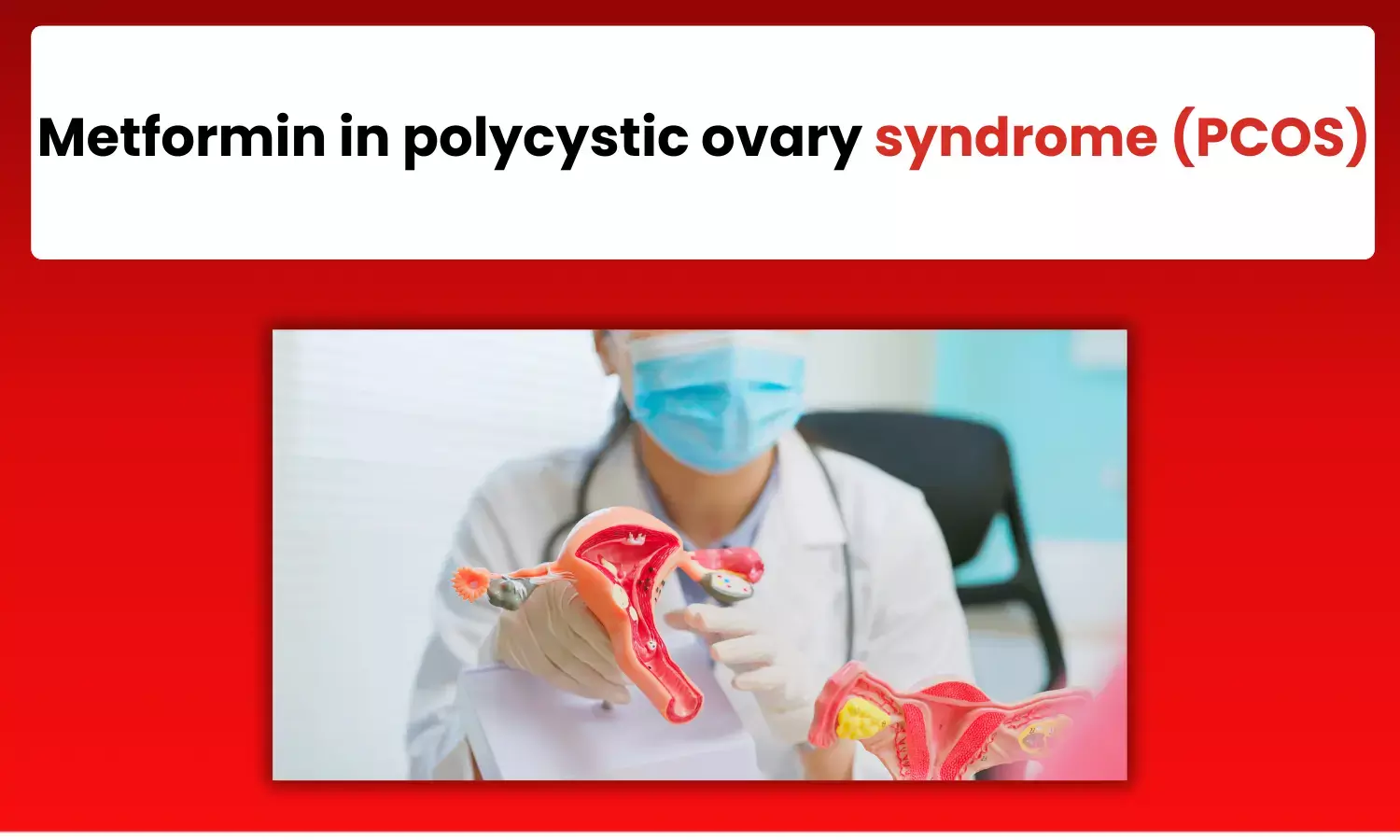 Metformin in polycystic ovary syndrome (PCOS)